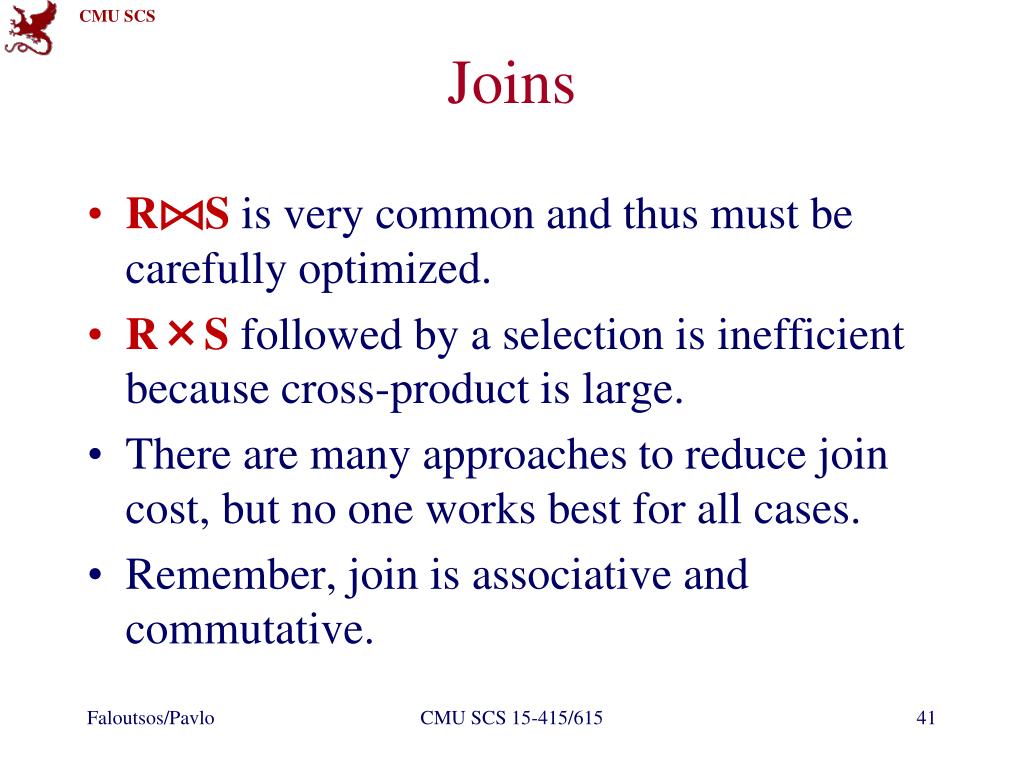 CMU SCS

Joins

• $R \bowtie S$ is very common and thus must be carefully optimized.
• $R \times S$ followed by a selection is inefficient because cross-product is large.
• There are many approaches to reduce join cost, but no one works best for all cases.
• Remember, join is associative and commutative.

Faloutsos/Pavlo CMU SCS 15-415/615 41